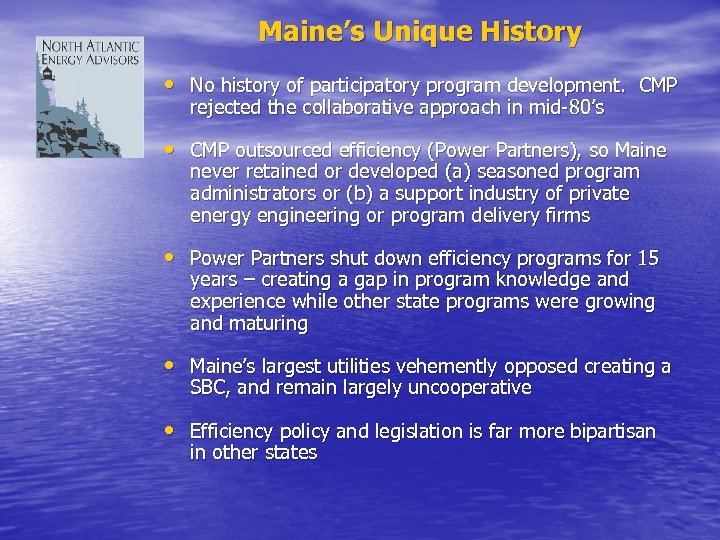 NORTH ATLANTIC
ENERGY ADVISORS

Maine's Unique History

• No history of participatory program development. CMP rejected the collaborative approach in mid-80's

• CMP outsourced efficiency (Power Partners), so Maine never retained or developed (a) seasoned program administrators or (b) a support industry of private energy engineering or program delivery firms

• Power Partners shut down efficiency programs for 15 years – creating a gap in program knowledge and experience while other state programs were growing and maturing

• Maine's largest utilities vehemently opposed creating a SBC, and remain largely uncooperative

• Efficiency policy and legislation is far more bipartisan in other states